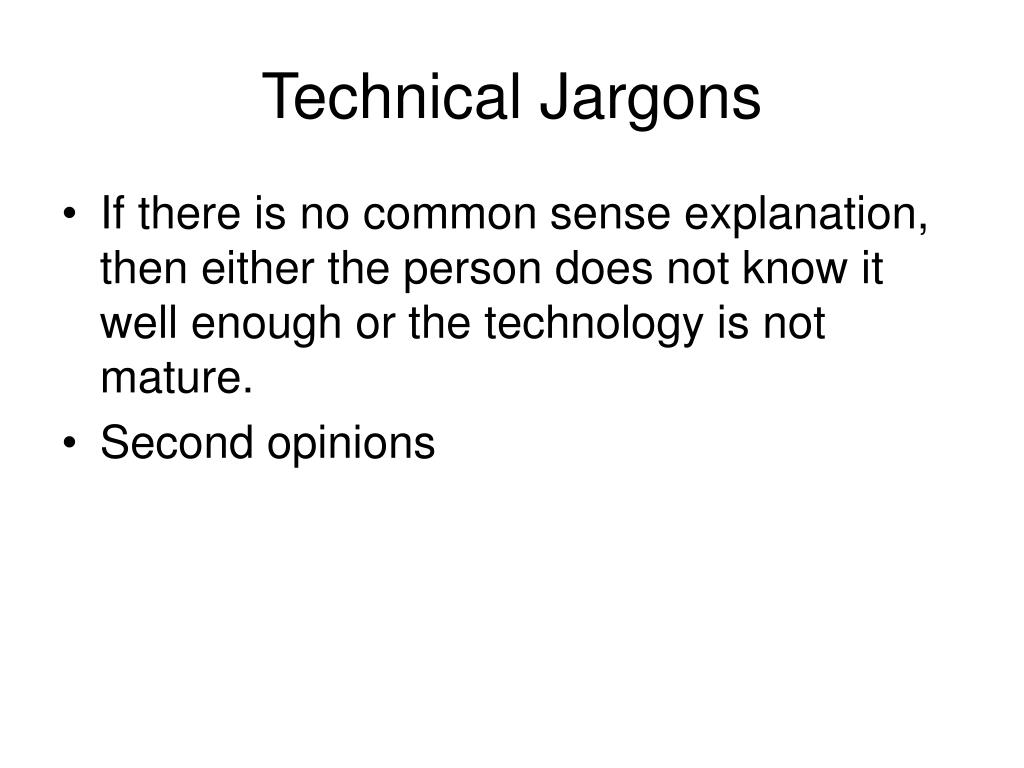 Technical Jargons

• If there is no common sense explanation, then either the person does not know it well enough or the technology is not mature.
• Second opinions